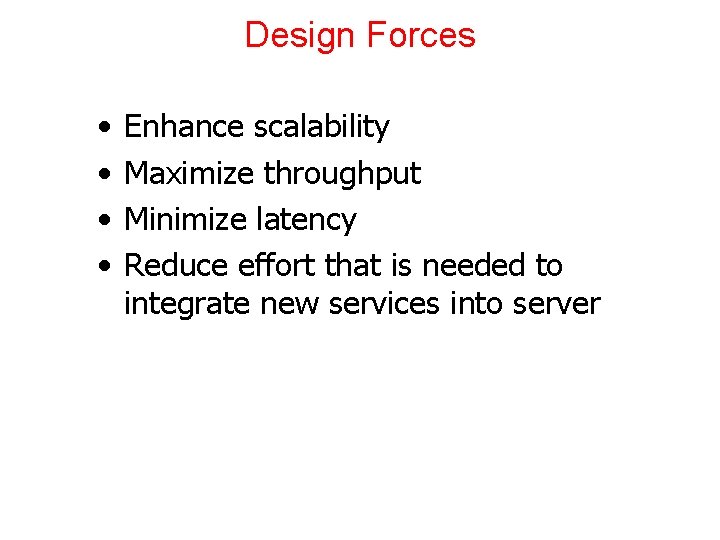 Design Forces

• Enhance scalability
• Maximize throughput
• Minimize latency
• Reduce effort that is needed to integrate new services into server